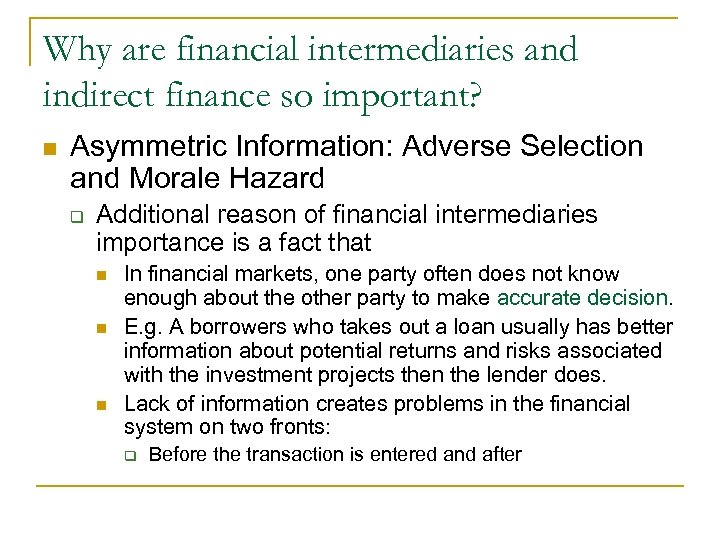 Why are financial intermediaries and indirect finance so important?

Asymmetric Information: Adverse Selection and Morale Hazard

Additional reason of financial intermediaries importance is a fact that

In financial markets, one party often does not know enough about the other party to make accurate decision.

E.g. A borrowers who takes out a loan usually has better information about potential returns and risks associated with the investment projects then the lender does.

Lack of information creates problems in the financial system on two fronts:

Before the transaction is entered and after